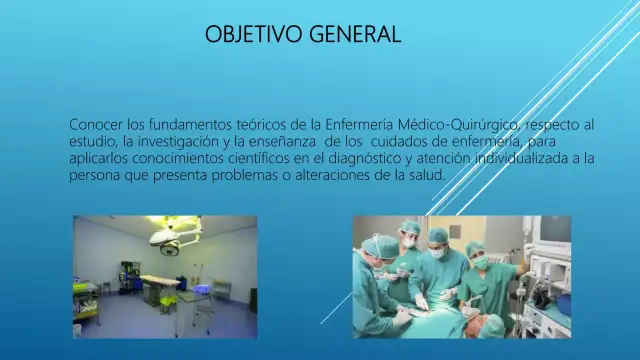 OBJETIVO GENERAL

Conocer los fundamentos teóricos de la Enfermería Médico-Quirúrgico, respecto al estudio, la investigación y la enseñanza de los cuidados de enfermería, para aplicarlos conocimientos científicos en el diagnóstico y atención individualizada a la persona que presenta problemas o alteraciones de la salud.